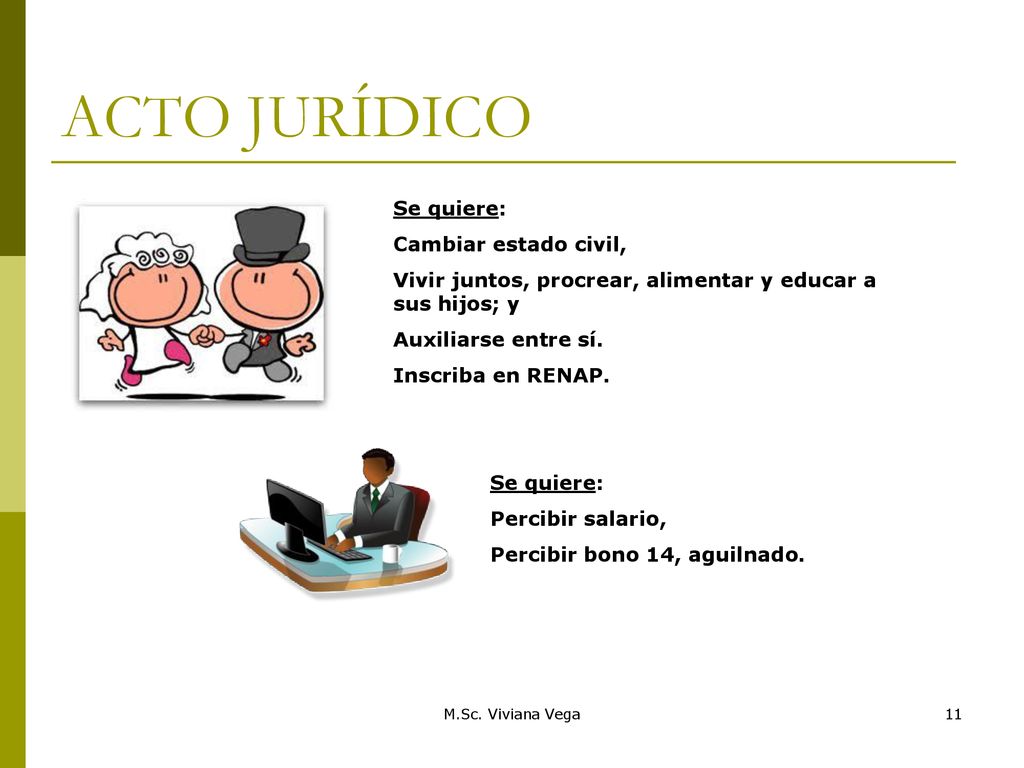 ACTO JURÍDICO

Se quiere:

Cambiar estado civil,

Vivir juntos, procrear, alimentar y educar a sus hijos; y

Auxiliarse entre sí.

Inscriba en RENAP.

Se quiere:

Percibir salario,

Percibir bono 14, aguilnado.

M.Sc. Viviana Vega

11